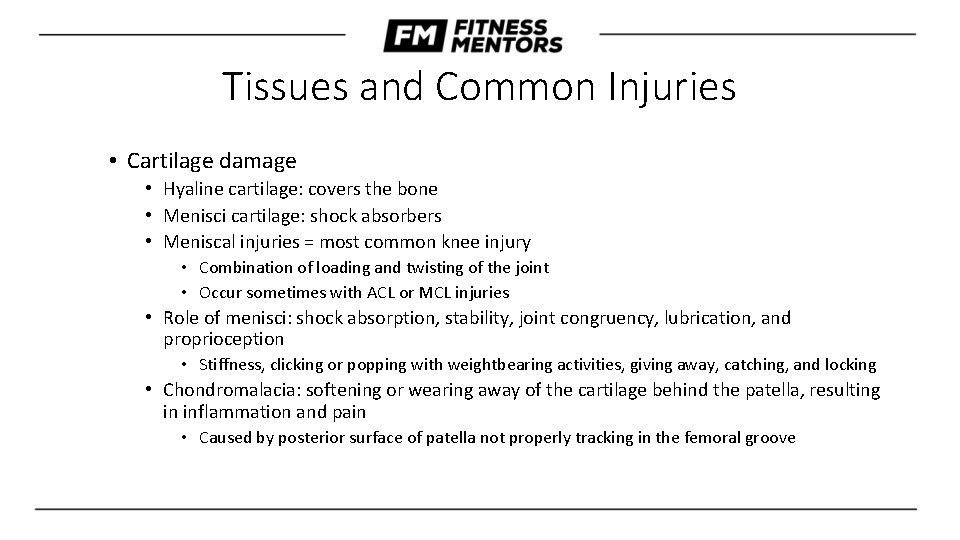 FM FITNESS MENTORS

Tissues and Common Injuries

• Cartilage damage
  • Hyaline cartilage: covers the bone
  • Menisci cartilage: shock absorbers
  • Meniscal injuries = most common knee injury
    • Combination of loading and twisting of the joint
    • Occur sometimes with ACL or MCL injuries
  • Role of menisci: shock absorption, stability, joint congruency, lubrication, and proprioception
    • Stiffness, clicking or popping with weightbearing activities, giving away, catching, and locking
  • Chondromalacia: softening or wearing away of the cartilage behind the patella, resulting in inflammation and pain
    • Caused by posterior surface of patella not properly tracking in the femoral groove